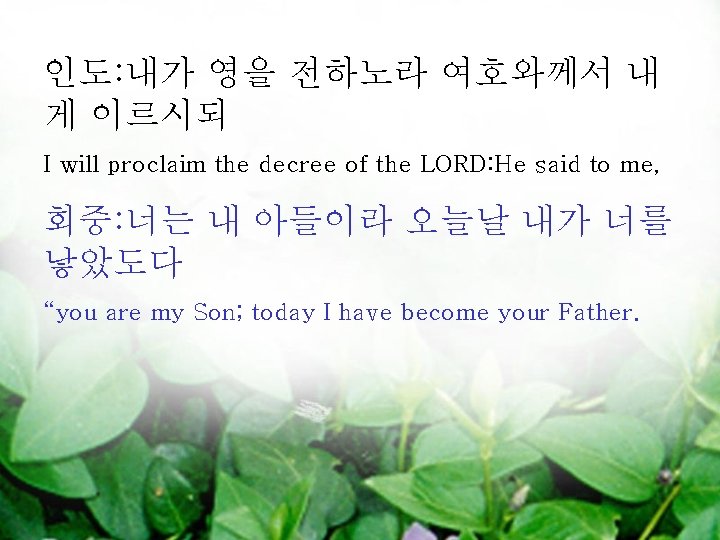 인도:내가 영을 전하노라 여호와께서 내게 이르시되

I will proclaim the decree of the LORD:He said to me,

회중:너는 내 아들이라 오늘날 내가 너를 낳았도다

“you are my Son; today I have become your Father.